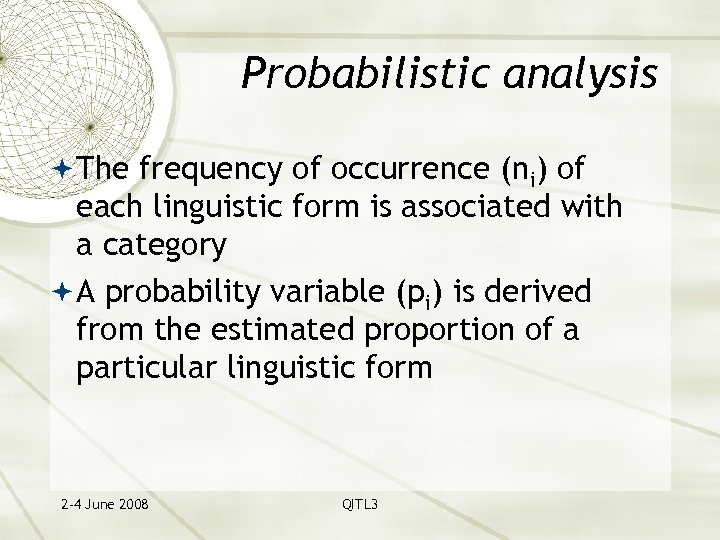 Probabilistic analysis

The frequency of occurrence ($n_i$) of each linguistic form is associated with a category

A probability variable ($p_i$) is derived from the estimated proportion of a particular linguistic form

2-4 June 2008

QITL3